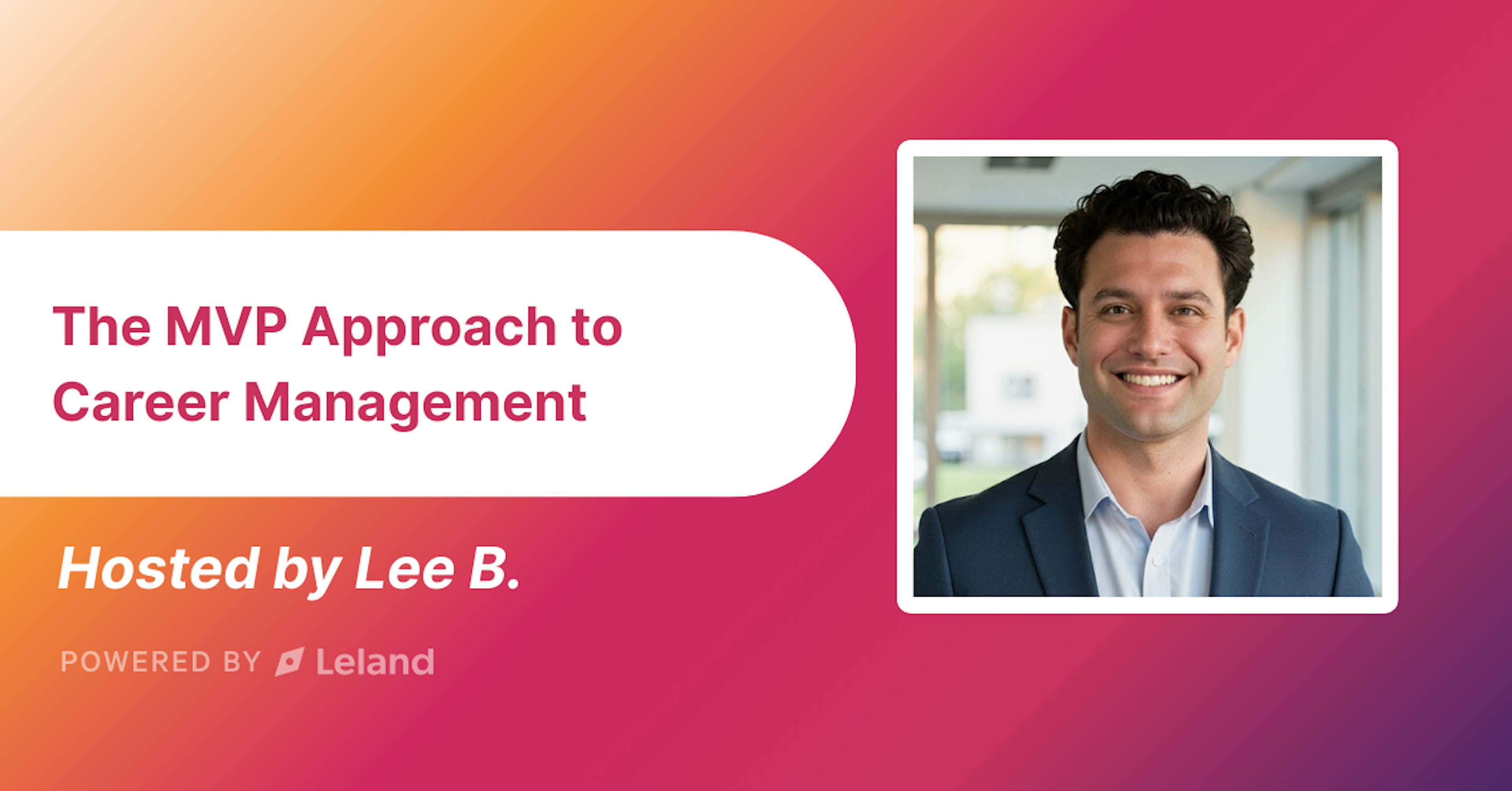 The MVP Approach to Career Management

Hosted by Lee B.

POWERED BY Leland